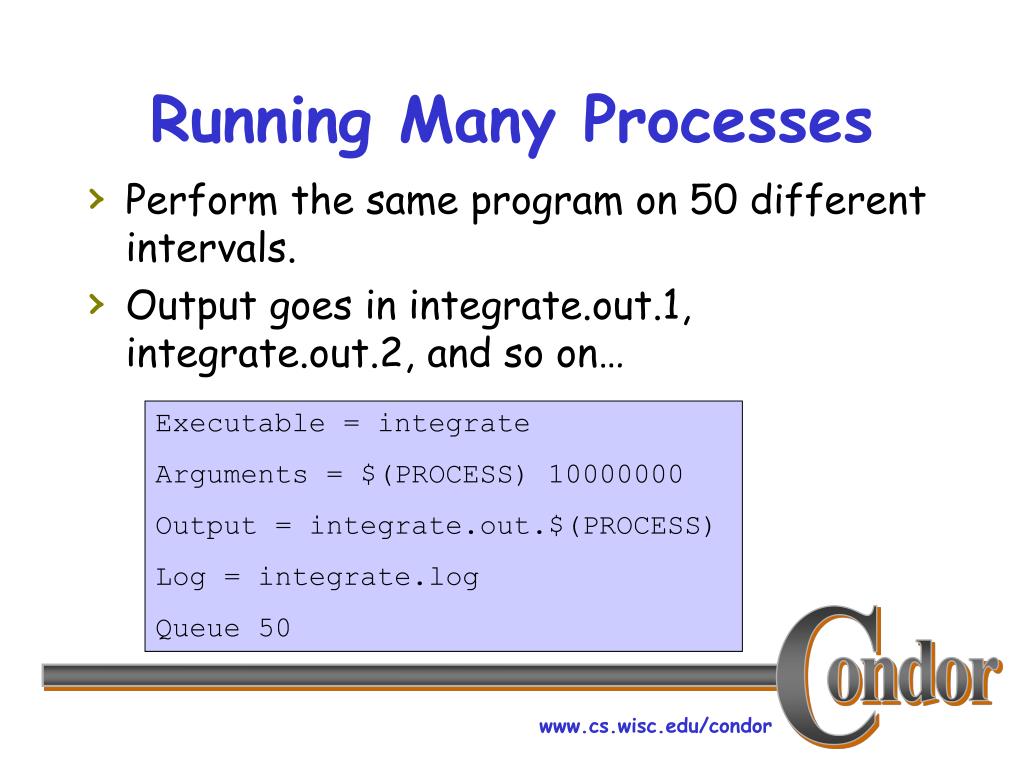 Running Many Processes

› Perform the same program on 50 different intervals.

› Output goes in integrate.out.1, integrate.out.2, and so on…

Executable = integrate

Arguments = $(PROCESS) 10000000

Output = integrate.out.$(PROCESS)

Log = integrate.log

Queue 50

Condor

www.cs.wisc.edu/condor